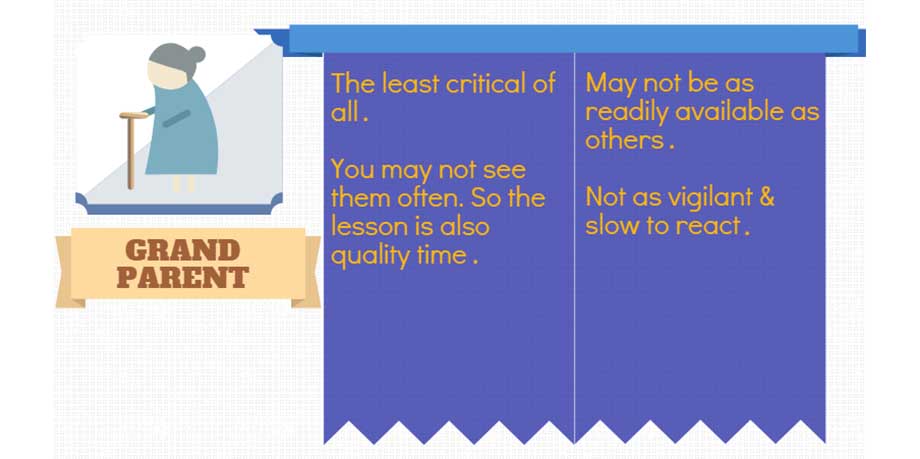 GRAND PARENT

The least critical of all.

You may not see them often. So the lesson is also quality time.

May not be as readily available as others.

Not as vigilant & slow to react.